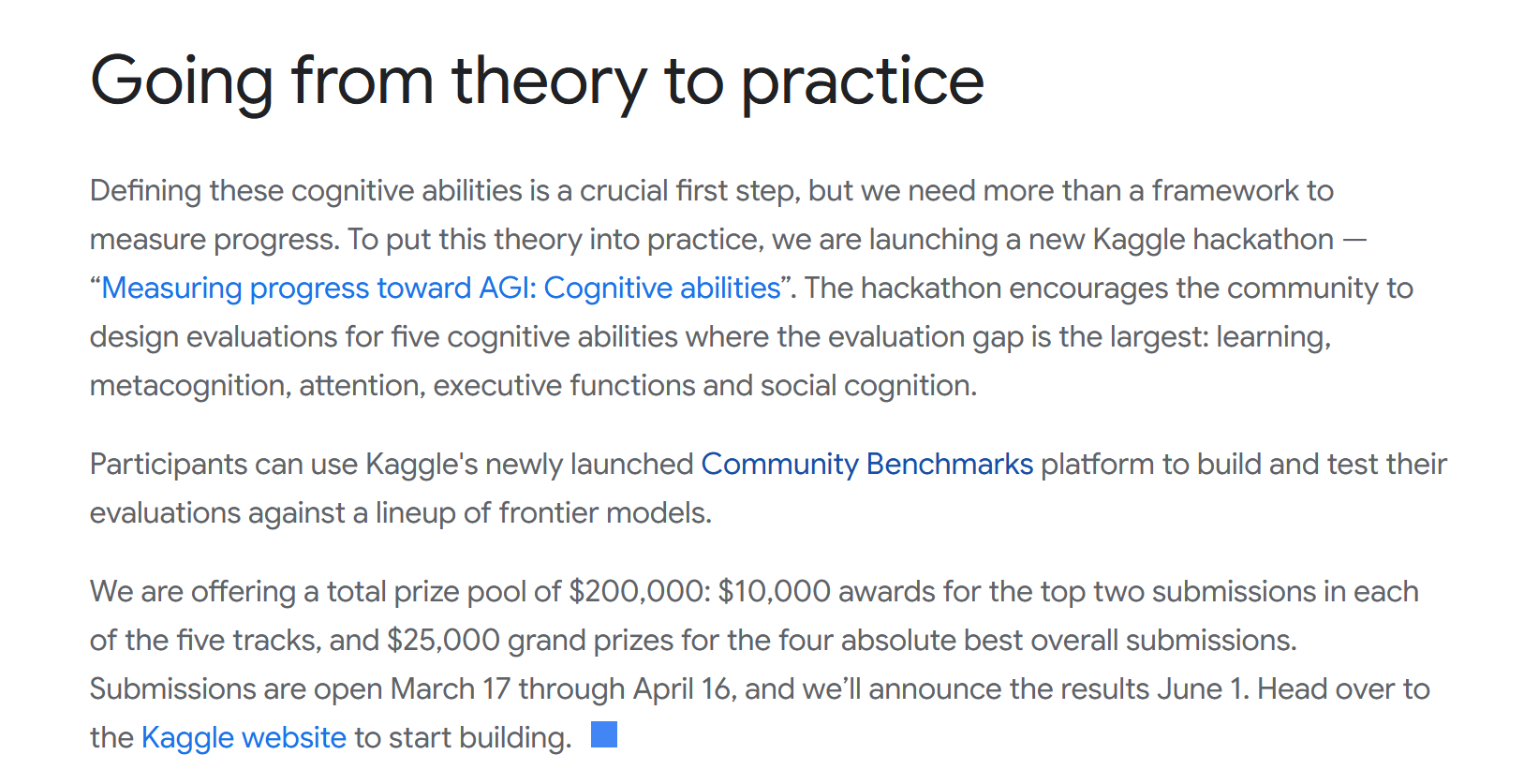 Going from theory to practice

Defining these cognitive abilities is a crucial first step, but we need more than a framework to measure progress. To put this theory into practice, we are launching a new Kaggle hackathon — “Measuring progress toward AGI: Cognitive abilities”. The hackathon encourages the community to design evaluations for five cognitive abilities where the evaluation gap is the largest: learning, metacognition, attention, executive functions and social cognition.

Participants can use Kaggle's newly launched Community Benchmarks platform to build and test their evaluations against a lineup of frontier models.

We are offering a total prize pool of \$200,000: \$10,000 awards for the top two submissions in each of the five tracks, and \$25,000 grand prizes for the four absolute best overall submissions. Submissions are open March 17 through April 16, and we’ll announce the results June 1. Head over to the Kaggle website to start building.